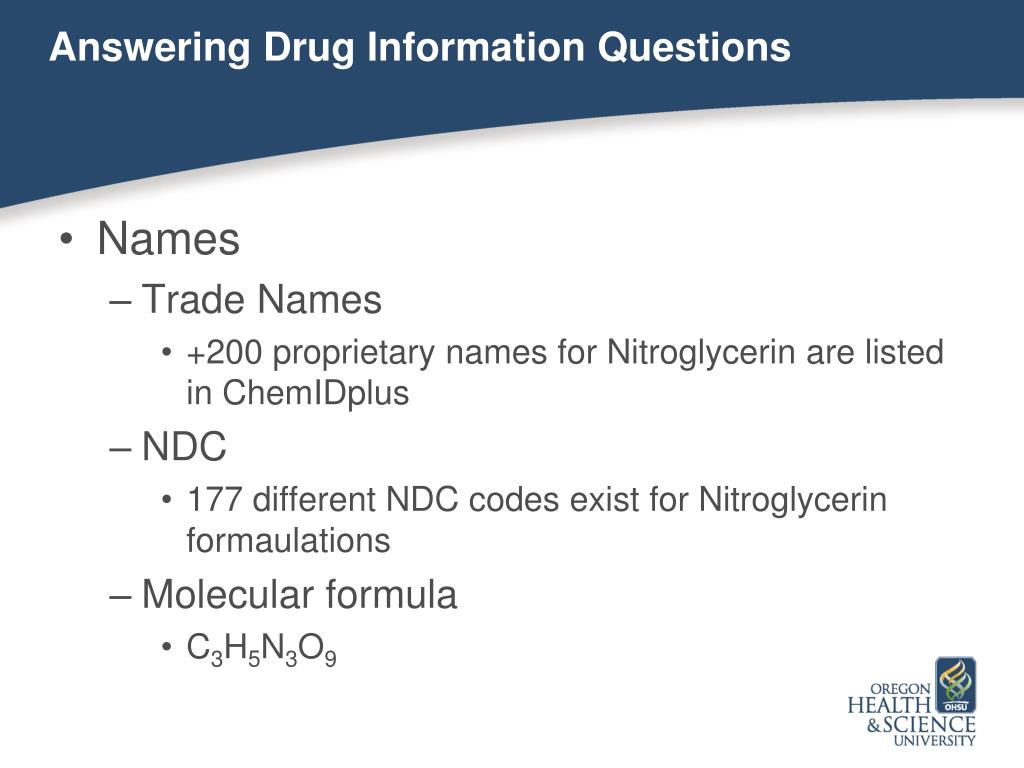 Answering Drug Information Questions

• Names
– Trade Names
• +200 proprietary names for Nitroglycerin are listed in ChemIDplus
– NDC
• 177 different NDC codes exist for Nitroglycerin formaulations
– Molecular formula
• $C_3H_5N_3O_9$

OREGON HEALTH & SCIENCE UNIVERSITY
OHSU